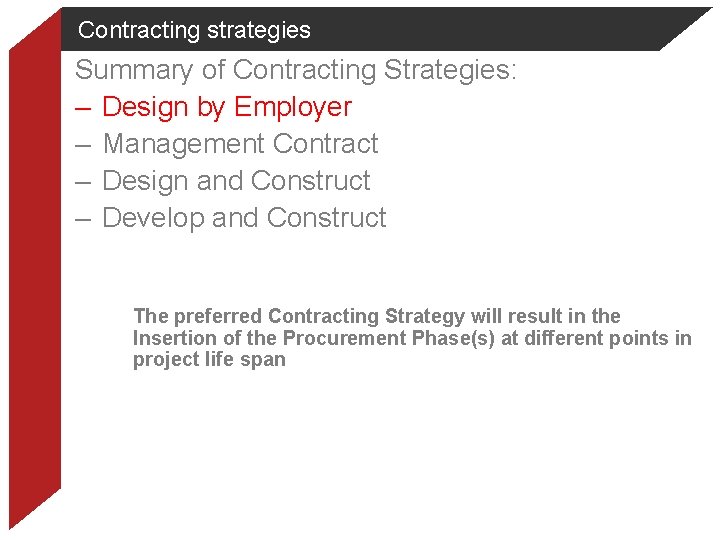 Contracting strategies

Summary of Contracting Strategies:

– Design by Employer
– Management Contract
– Design and Construct
– Develop and Construct

The preferred Contracting Strategy will result in the Insertion of the Procurement Phase(s) at different points in project life span